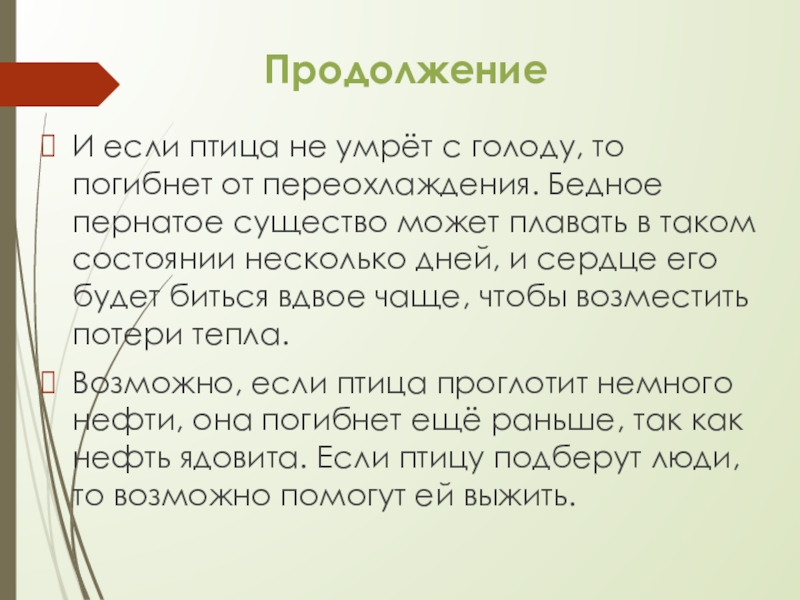 Продолжение

И если птица не умрёт с голоду, то погибнет от переохлаждения. Бедное пернатое существо может плавать в таком состоянии несколько дней, и сердце его будет биться вдвое чаще, чтобы возместить потери тепла.

Возможно, если птица проглотит немного нефти, она погибнет ещё раньше, так как нефть ядовита. Если птицу подберут люди, то возможно помогут ей выжить.